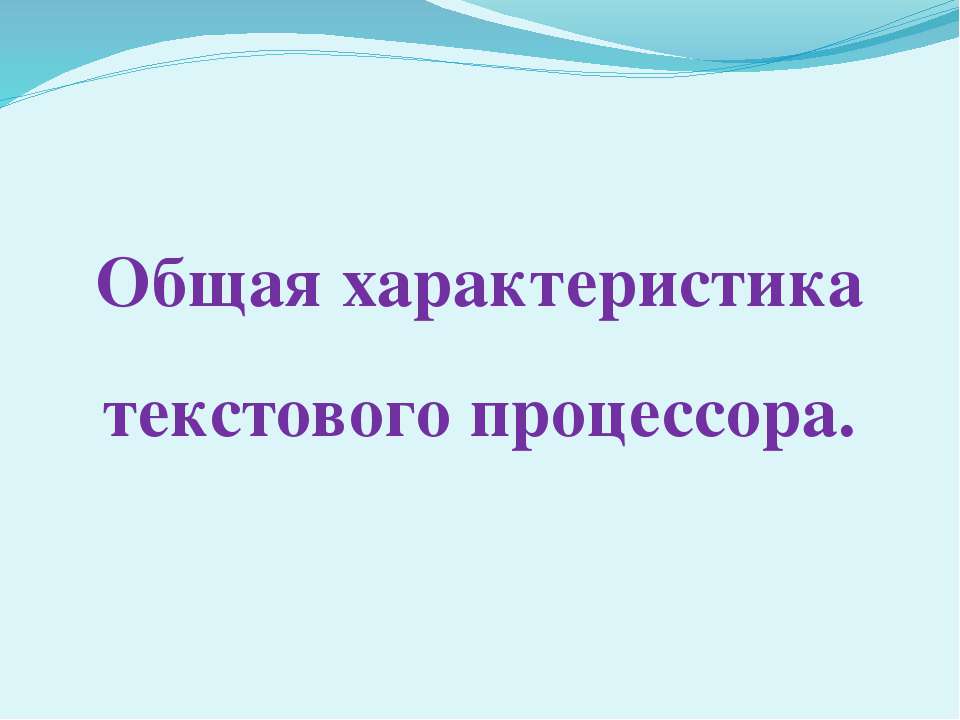 Общая характеристика текстового процессора.